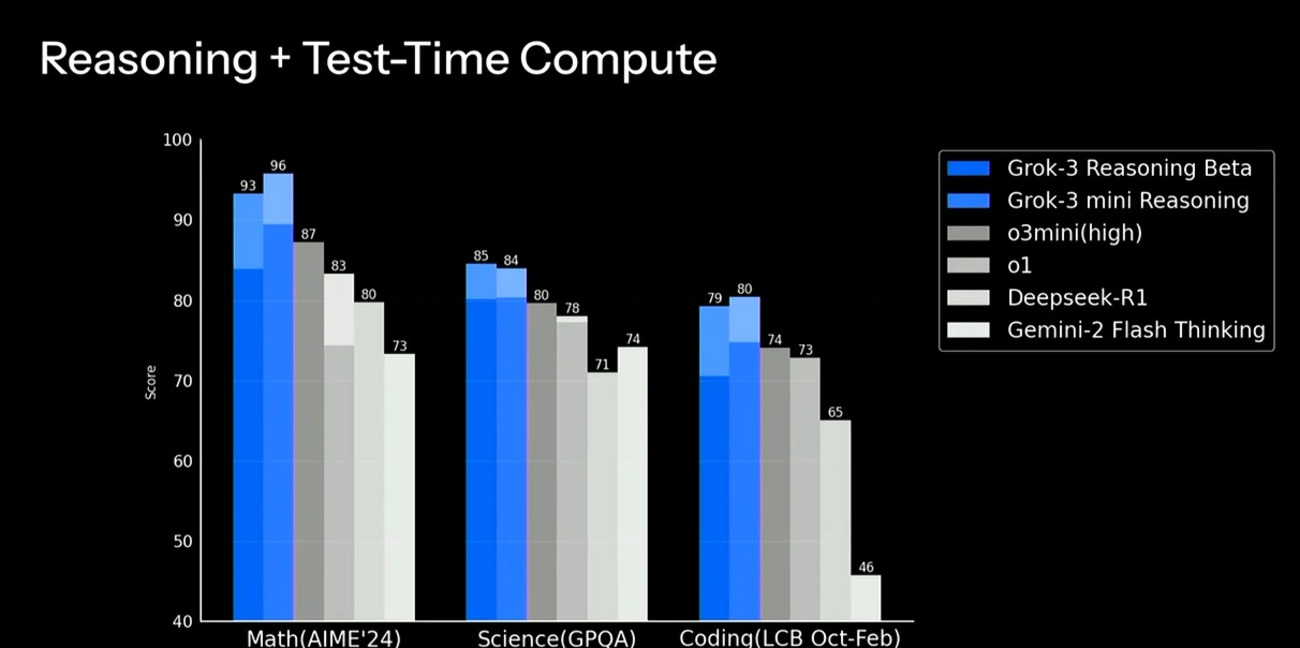 Reasoning + Test-Time Compute

100
90
80
70
60
50
40

Score

93
96
87
83
80
73
85
84
80
78
71
74
79
80
74
73
65
46

Math(AIME'24)
Science(GPQA)
Coding(LCB Oct-Feb)

Grok-3 Reasoning Beta
Grok-3 mini Reasoning
o3mini(high)
o1
Deepseek-R1
Gemini-2 Flash Thinking